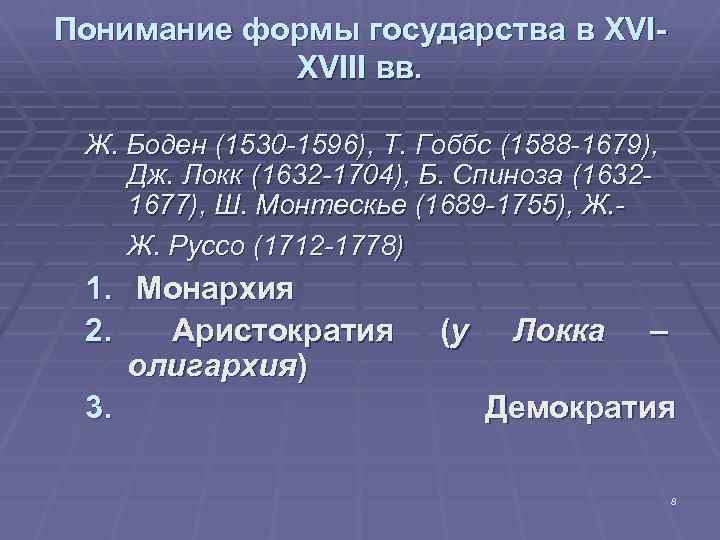 Понимание формы государства в XVI-XVIII вв.

Ж. Боден (1530-1596), Т. Гоббс (1588-1679), Дж. Локк (1632-1704), Б. Спиноза (1632-1677), Ш. Монтескье (1689-1755), Ж.-

Ж. Руссо (1712-1778)

1. Монархия
2. Аристократия (у Локка – олигархия)
3. Демократия

8